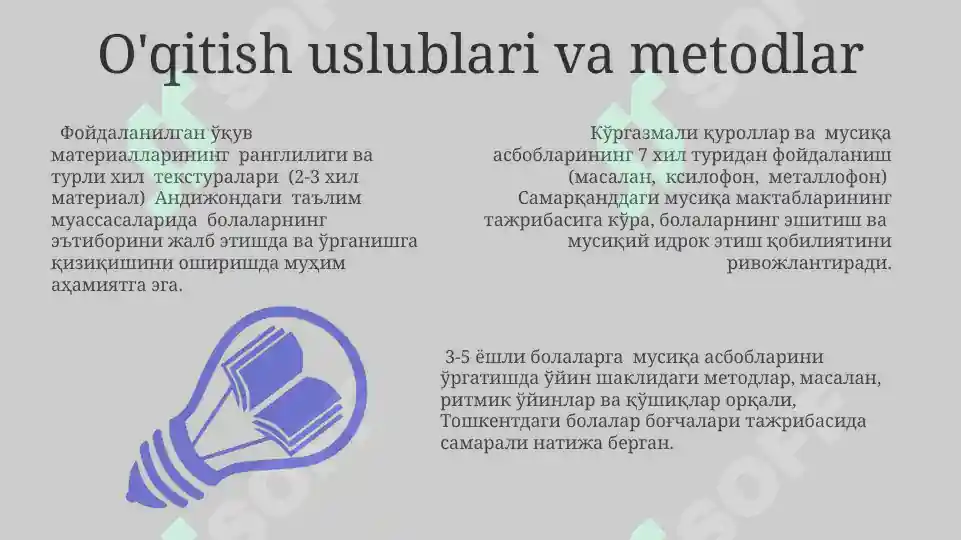 O'qitish uslublari va metodlar

Фойдаланилган ўқув материалларининг ранглилиги ва турли хил текстуралари (2-3 хил материал) Андижондаги таълим муассасаларида болаларнинг эътиборини жалб этишда ва ўрганишга қизиқишини оширишда муҳим аҳамиятга эга.

Кўргазмали қуроллар ва мусиқа асбобларининг 7 хил туридан фойдаланиш (масалан, ксилофон, металлофон) Самарқанддаги мусиқа мактабларининг тажрибасига кўра, болаларнинг эшитиш ва мусиқий идрок этиш қобилиятини ривожлантиради.

3-5 ёшли болаларга мусиқа асбобларини ўргатишда ўйин шаклидаги методлар, масалан, ритмик ўйинлар ва қўшиқлар орқали, Тошкентдаги болалар боғчалари тажрибасида самарали натижа берган.